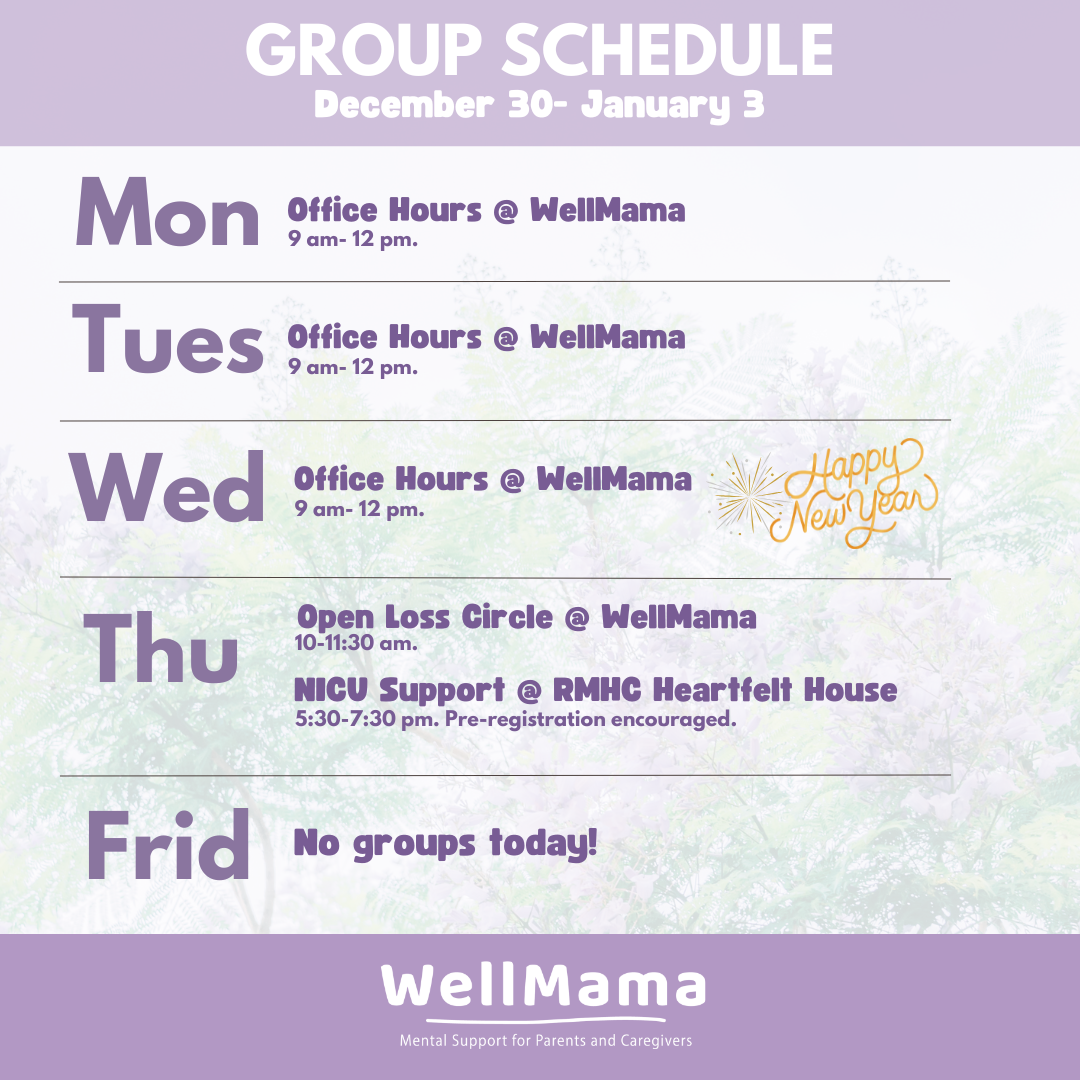 GROUP SCHEDULE
December 30- January 3

Mon
Office Hours @ WellMama
9 am- 12 pm.

Tues
Office Hours @ WellMama
9 am- 12 pm.

Wed
Office Hours @ WellMama
9 am- 12 pm.

Happy New Year

Thu
Open Loss Circle @ WellMama
10-11:30 am.

NICU Support @ RMHC Heartfelt House
5:30-7:30 pm. Pre-registration encouraged.

Frid
No groups today!

WellMama
Mental Support for Parents and Caregivers